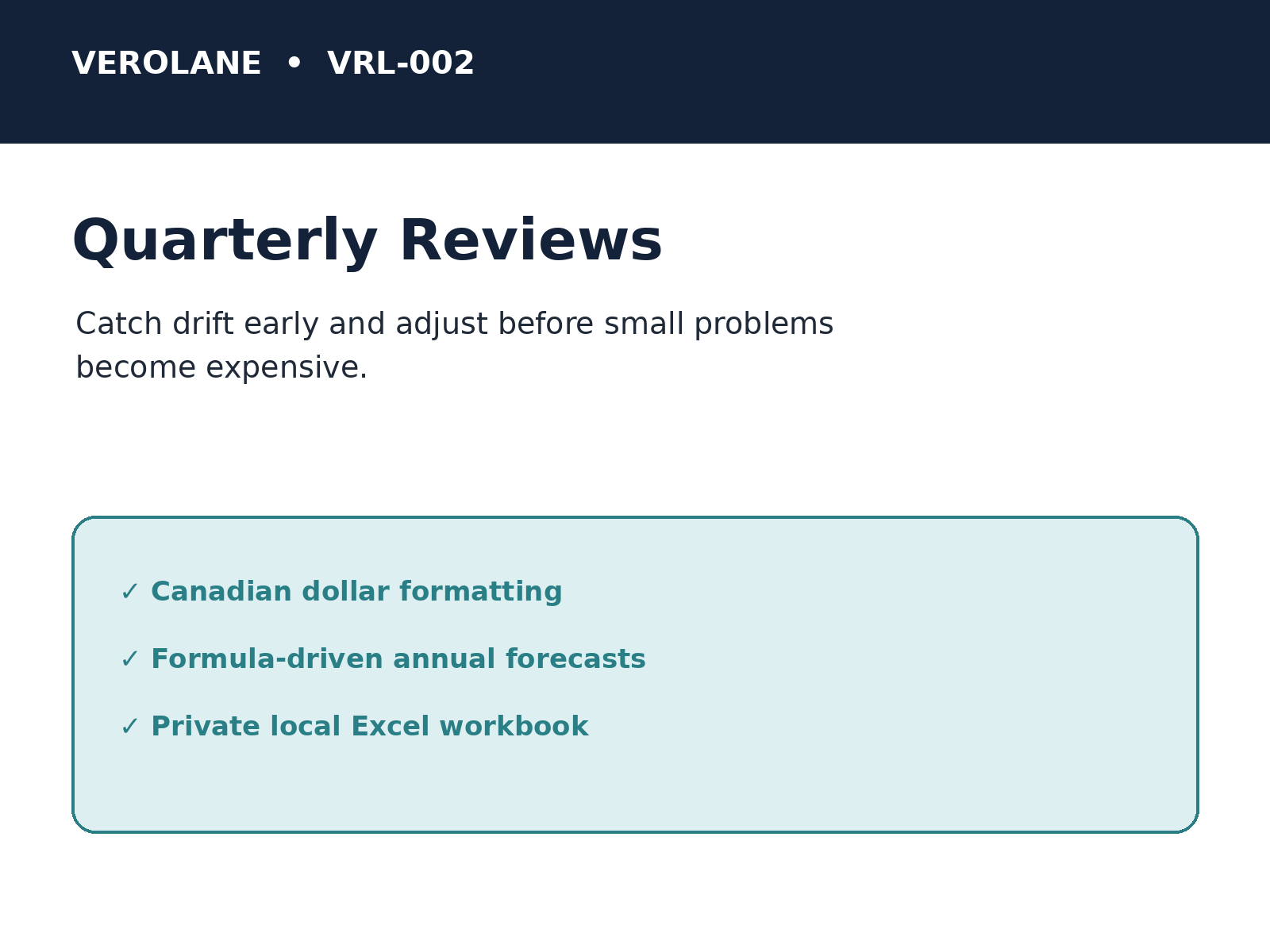 VEROLANE • VRL-002

Quarterly Reviews

Catch drift early and adjust before small problems become expensive.

✓ Canadian dollar formatting

✓ Formula-driven annual forecasts

✓ Private local Excel workbook